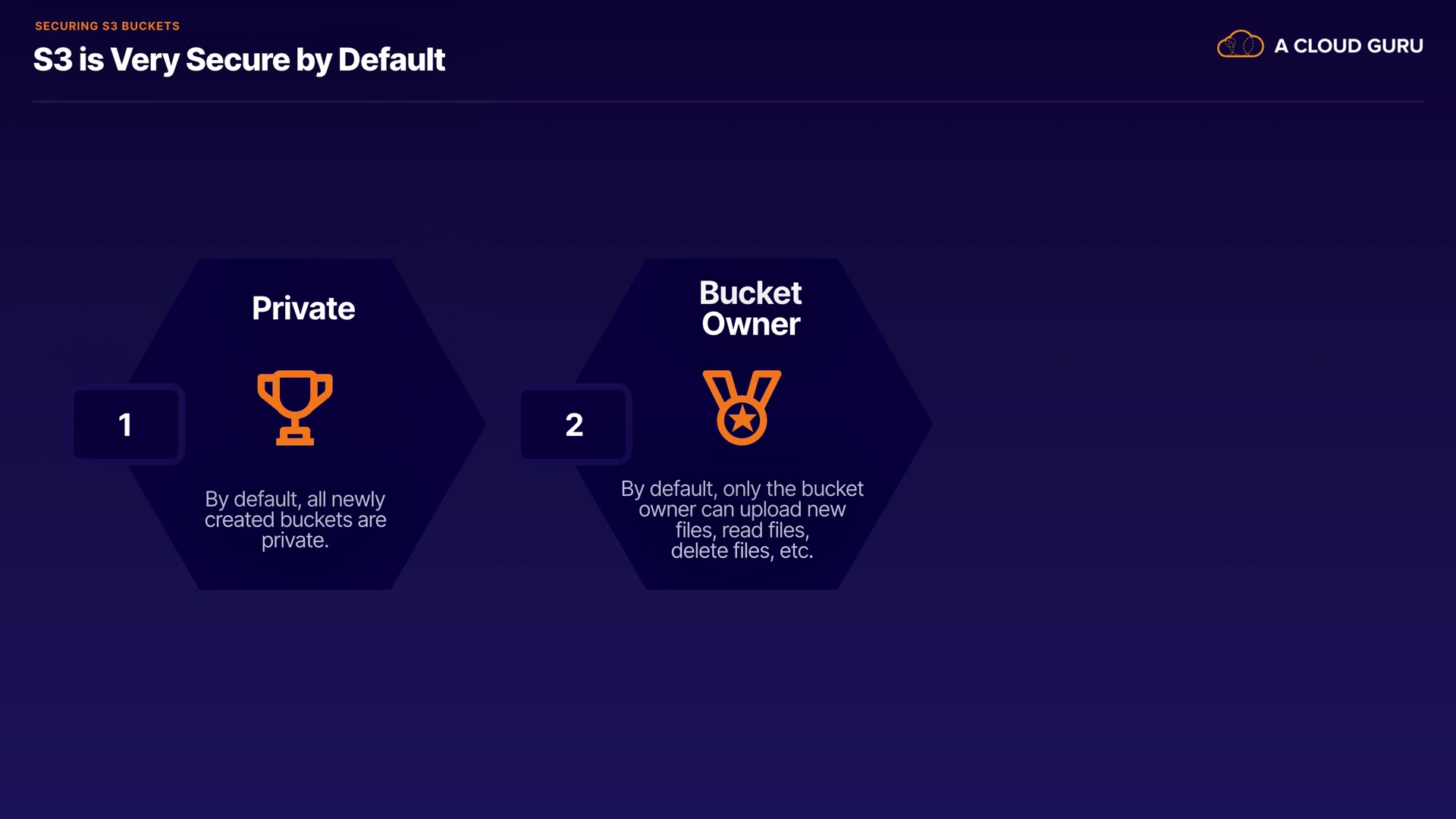 SECURING S3 BUCKETS

S3 is Very Secure by Default

A CLOUD GURU

1

Private

By default, all newly created buckets are private.

2

Bucket Owner

By default, only the bucket owner can upload new files, read files, delete files, etc.